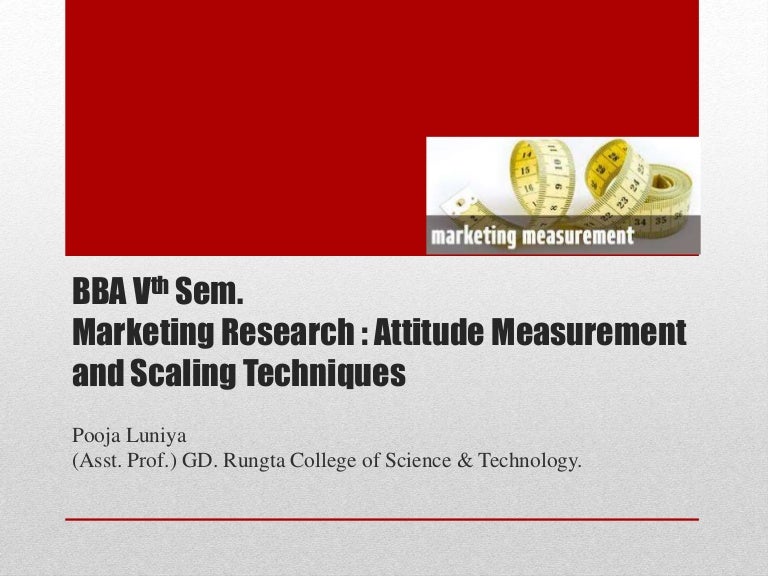 marketing measurement

BBA V$^{th}$ Sem.
Marketing Research : Attitude Measurement and Scaling Techniques

Pooja Luniya
(Asst. Prof.) GD. Rungta College of Science & Technology.